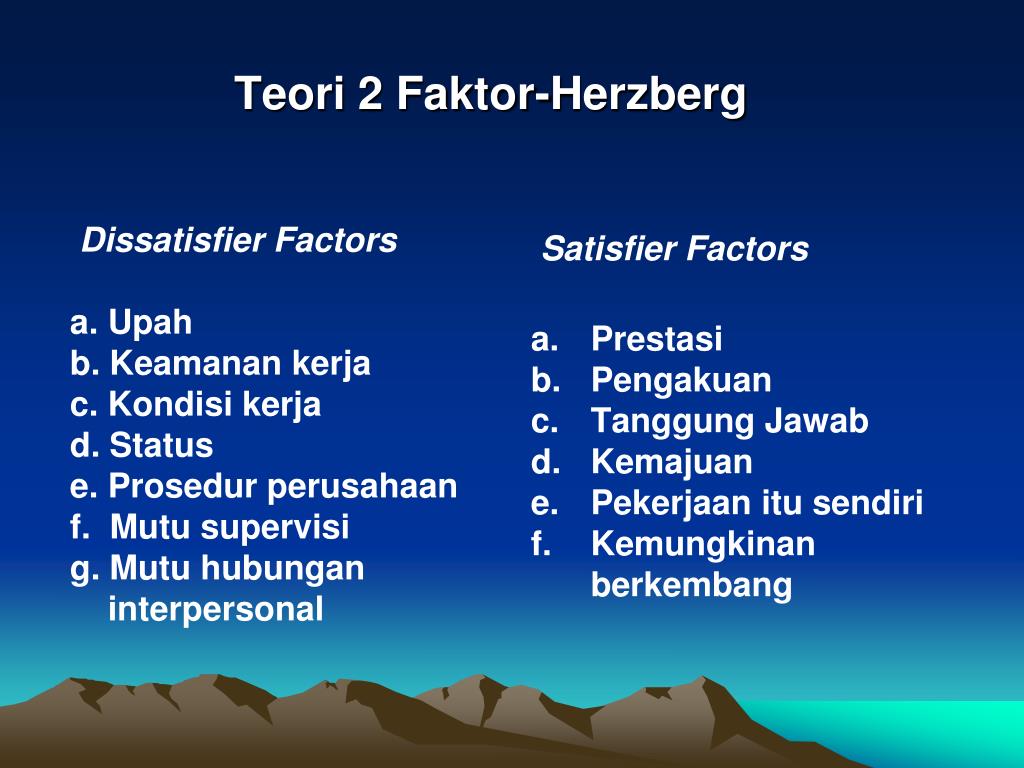 Teori 2 Faktor-Herzberg

Dissatisfier Factors

a. Upah
b. Keamanan kerja
c. Kondisi kerja
d. Status
e. Prosedur perusahaan
f. Mutu supervisi
g. Mutu hubungan interpersonal

Satisfier Factors

a. Prestasi
b. Pengakuan
c. Tanggung Jawab
d. Kemajuan
e. Pekerjaan itu sendiri
f. Kemungkinan berkembang